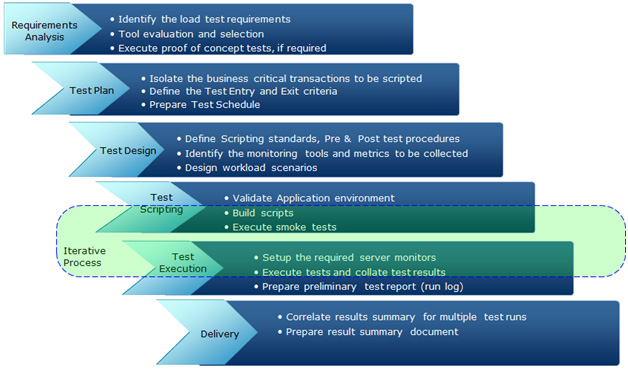 Requirements Analysis
• Identify the load test requirements
• Tool evaluation and selection
• Execute proof of concept tests, if required

Test Plan
• Isolate the business critical transactions to be scripted
• Define the Test Entry and Exit criteria
• Prepare Test Schedule

Test Design
• Define Scripting standards, Pre & Post test procedures
• Identify the monitoring tools and metrics to be collected
• Design workload scenarios

Test Scripting
• Validate Application environment
• Build scripts
• Execute smoke tests

Iterative Process

Test Execution
• Setup the required server monitors
• Execute tests and collate test results
• Prepare preliminary test report (run log)

Delivery
• Correlate results summary for multiple test runs
• Prepare result summary document